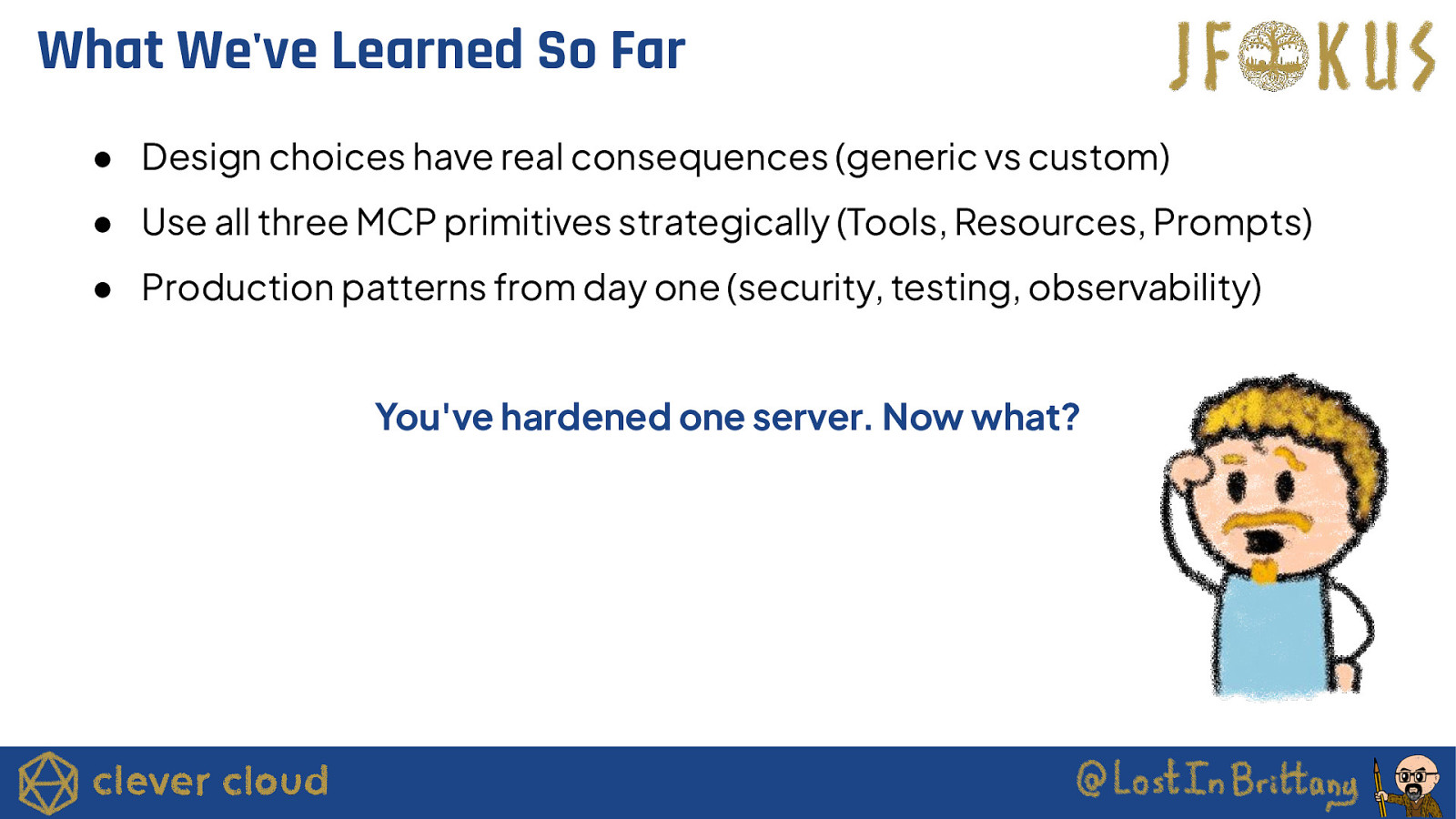 What We've Learned So Far

JFOKUS

- Design choices have real consequences (generic vs custom)
- Use all three MCP primitives strategically (Tools, Resources, Prompts)
- Production patterns from day one (security, testing, observability)

You've hardened one server. Now what?

clever cloud

@LostInBrittany